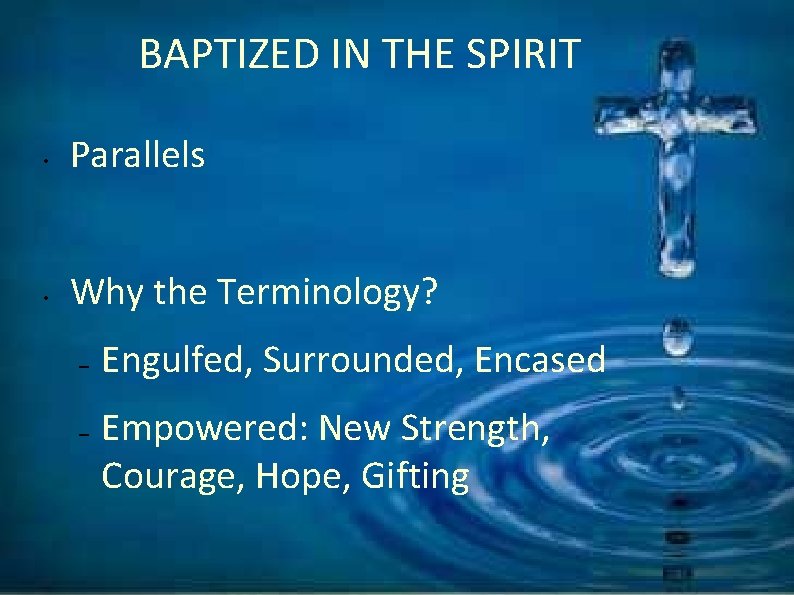 BAPTIZED IN THE SPIRIT

• Parallels

• Why the Terminology?

– Engulfed, Surrounded, Encased

– Empowered: New Strength, Courage, Hope, Gifting